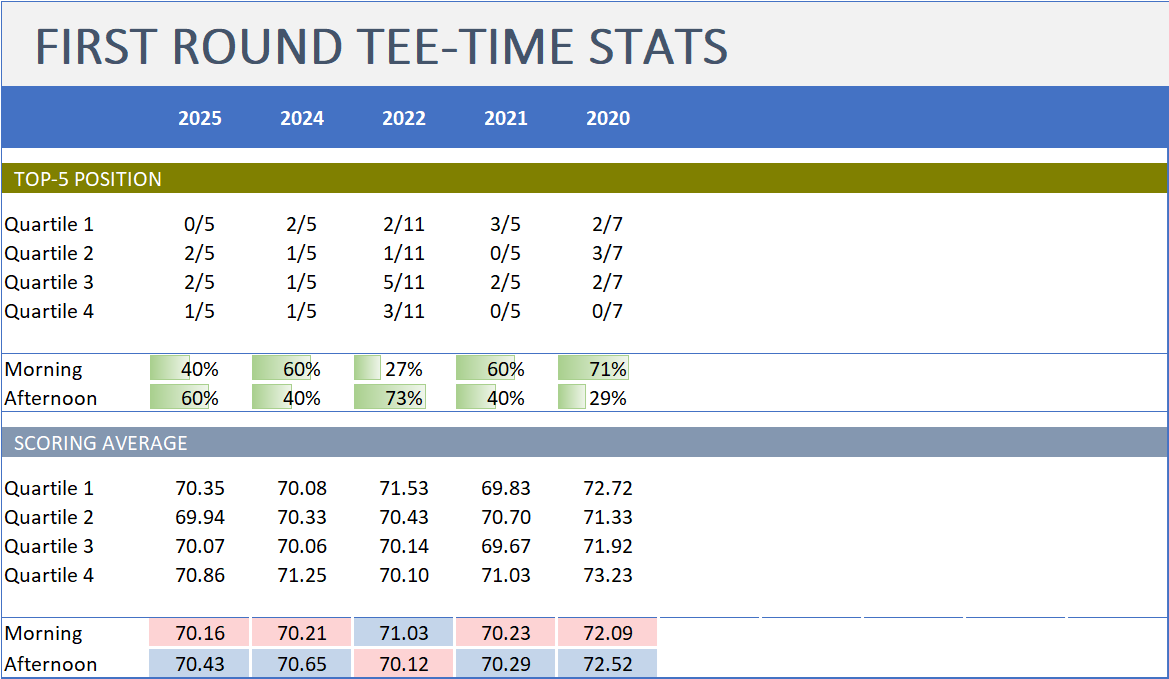 FIRST ROUND TEE-TIME STATS

| | 2025 | 2024 | 2022 | 2021 | 2020 |
|---|---|---|---|---|---|
| TOP-5 POSITION | | | | | |
| Quartile 1 | 0/5 | 2/5 | 2/11 | 3/5 | 2/7 |
| Quartile 2 | 2/5 | 1/5 | 1/11 | 0/5 | 3/7 |
| Quartile 3 | 2/5 | 1/5 | 5/11 | 2/5 | 2/7 |
| Quartile 4 | 1/5 | 1/5 | 3/11 | 0/5 | 0/7 |
| Morning | 40% | 60% | 27% | 60% | 71% |
| Afternoon | 60% | 40% | 73% | 40% | 29% |
| SCORING AVERAGE | | | | | |
| Quartile 1 | 70.35 | 70.08 | 71.53 | 69.83 | 72.72 |
| Quartile 2 | 69.94 | 70.33 | 70.43 | 70.70 | 71.33 |
| Quartile 3 | 70.07 | 70.06 | 70.14 | 69.67 | 71.92 |
| Quartile 4 | 70.86 | 71.25 | 70.10 | 71.03 | 73.23 |
| Morning | 70.16 | 70.21 | 71.03 | 70.23 | 72.09 |
| Afternoon | 70.43 | 70.65 | 70.12 | 70.29 | 72.52 |